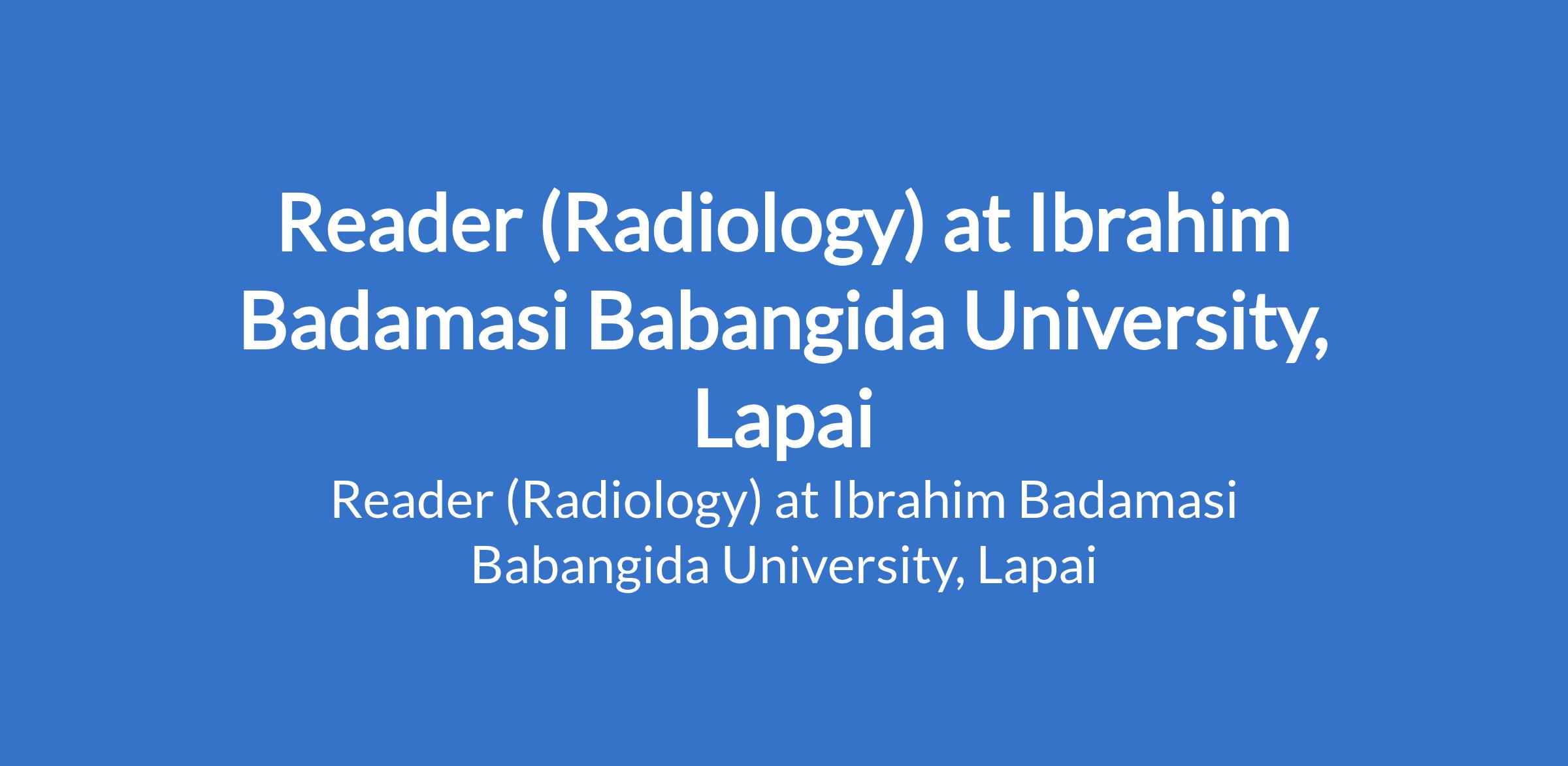 Reader (Radiology) at Ibrahim Badamasi Babangida University, Lapai

Reader (Radiology) at Ibrahim Badamasi Babangida University, Lapai